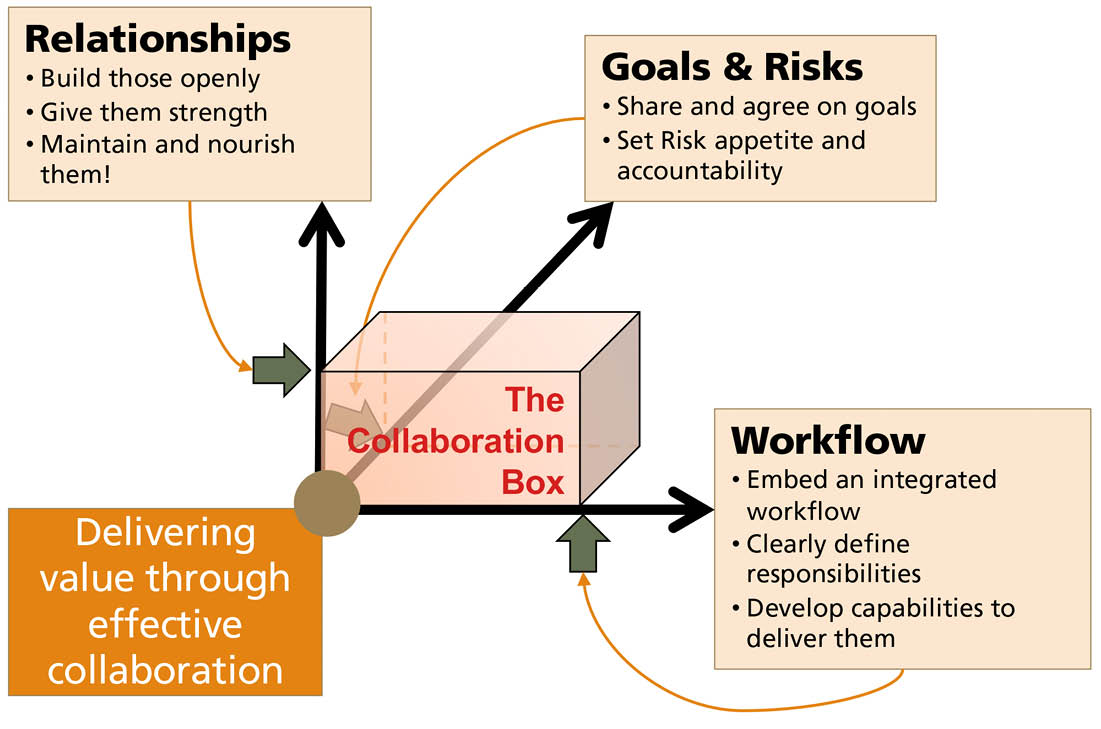 Relationships
• Build those openly
• Give them strength
• Maintain and nourish them!

Goals & Risks
• Share and agree on goals
• Set Risk appetite and accountability

The Collaboration Box

Workflow
• Embed an integrated workflow
• Clearly define responsibilities
• Develop capabilities to deliver them

Delivering value through effective collaboration